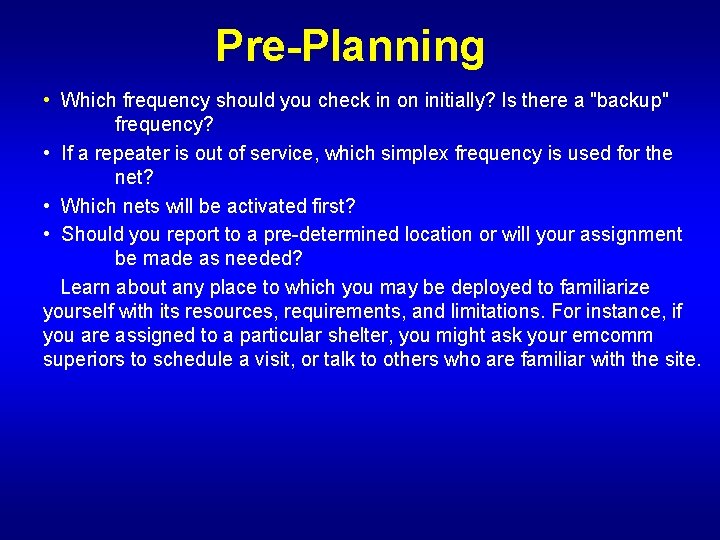 Pre-Planning

• Which frequency should you check in on initially? Is there a "backup" frequency?
• If a repeater is out of service, which simplex frequency is used for the net?
• Which nets will be activated first?
• Should you report to a pre-determined location or will your assignment be made as needed?

Learn about any place to which you may be deployed to familiarize yourself with its resources, requirements, and limitations. For instance, if you are assigned to a particular shelter, you might ask your emcomm superiors to schedule a visit, or talk to others who are familiar with the site.